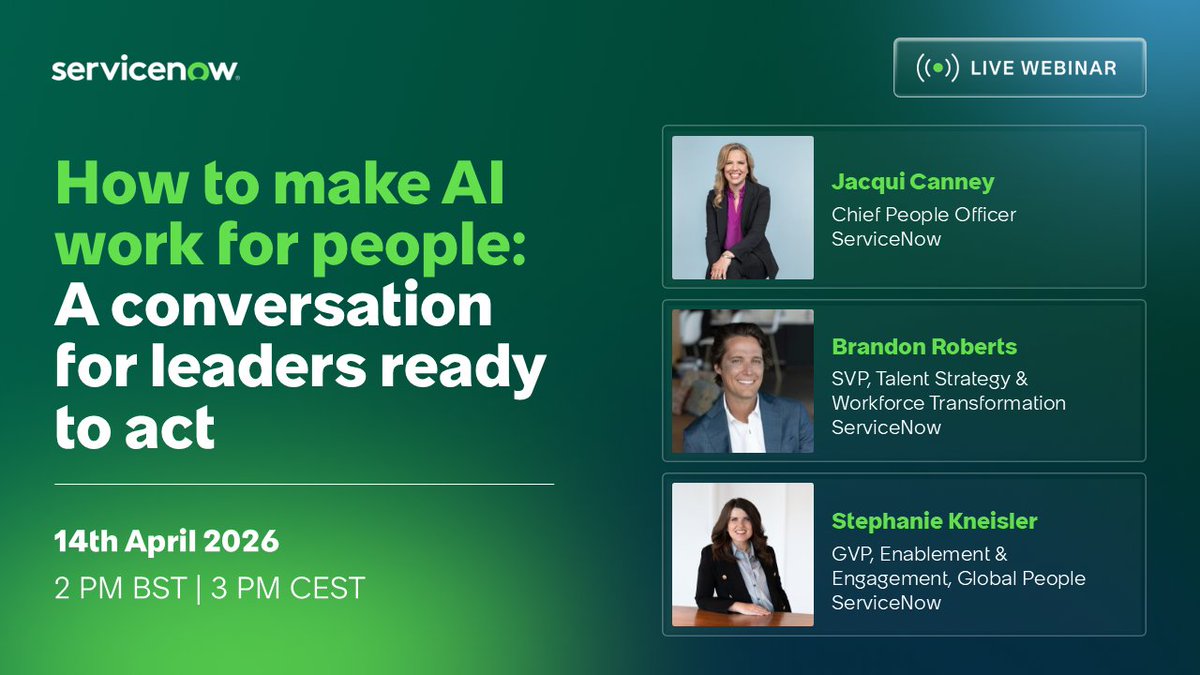 servicenow.

LIVE WEBINAR

How to make AI work for people: A conversation for leaders ready to act

14th April 2026
2 PM BST | 3 PM CEST

Jacqui Canney
Chief People Officer
ServiceNow

Brandon Roberts
SVP, Talent Strategy & Workforce Transformation
ServiceNow

Stephanie Kneisler
GVP, Enablement & Engagement, Global People
ServiceNow